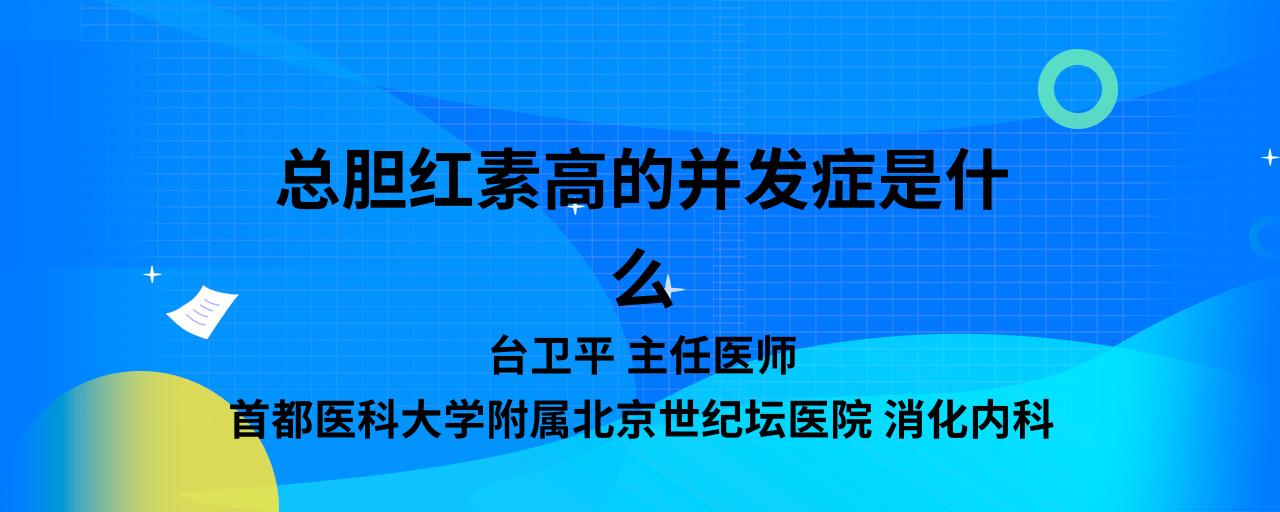 总胆红素高的并发症是什么

台卫平 主任医师

首都医科大学附属北京世纪坛医院 消化内科